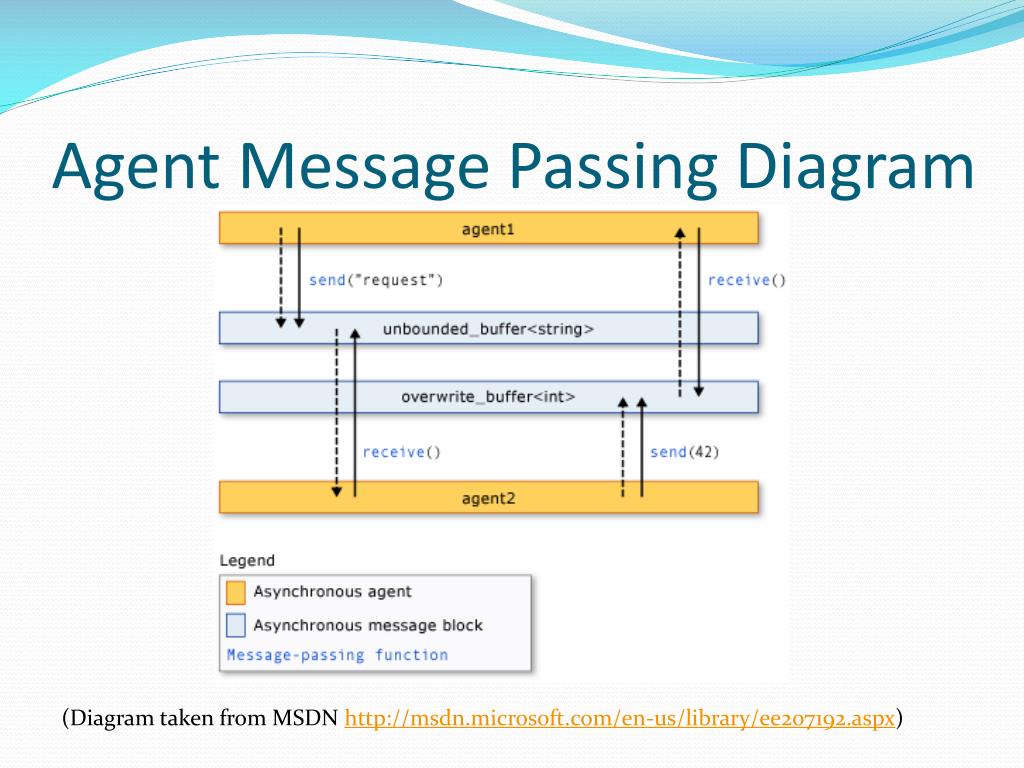 Agent Message Passing Diagram

agent1

send("request")

receive()

unbounded_buffer<string>

overwrite_buffer<int>

receive()

send(42)

agent2

Legend

Asynchronous agent

Asynchronous message block

Message-passing function

(Diagram taken from MSDN http://msdn.microsoft.com/en-us/library/ee207192.aspx)